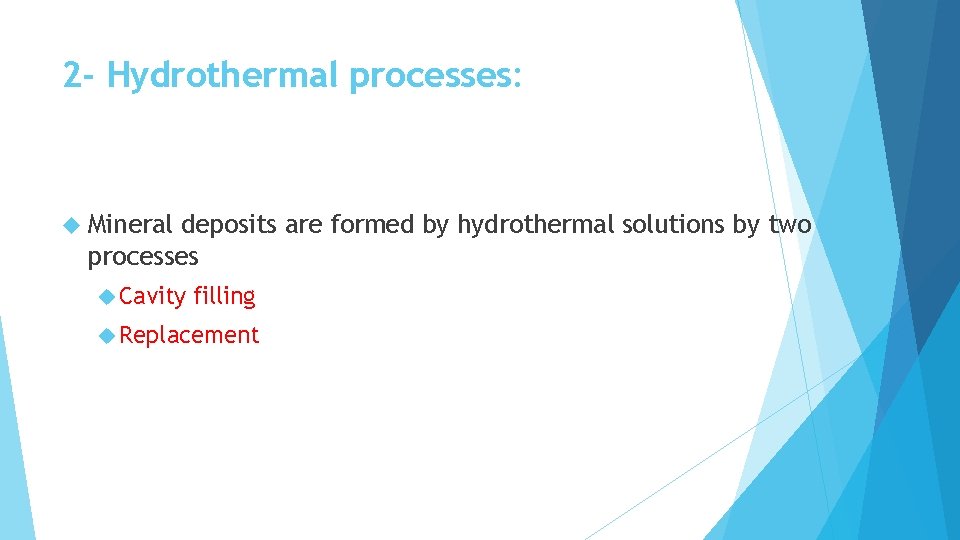 2- Hydrothermal processes:

Mineral deposits are formed by hydrothermal solutions by two processes

Cavity filling

Replacement